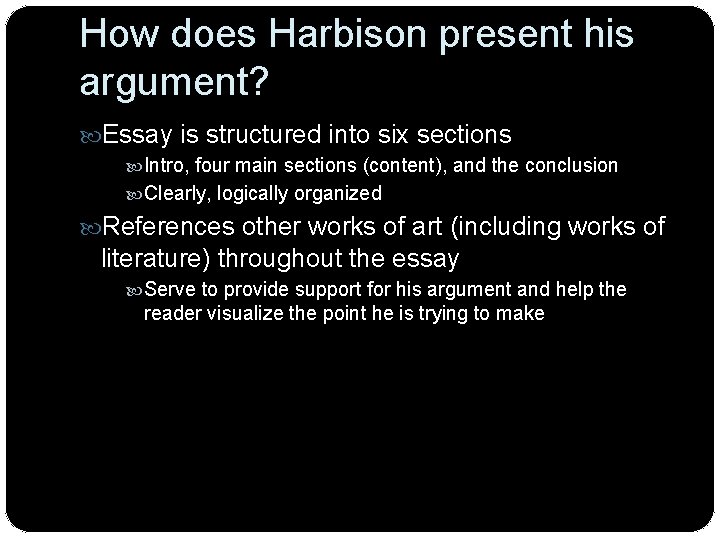 How does Harbison present his argument?

Essay is structured into six sections

Intro, four main sections (content), and the conclusion

Clearly, logically organized

References other works of art (including works of literature) throughout the essay

Serve to provide support for his argument and help the reader visualize the point he is trying to make